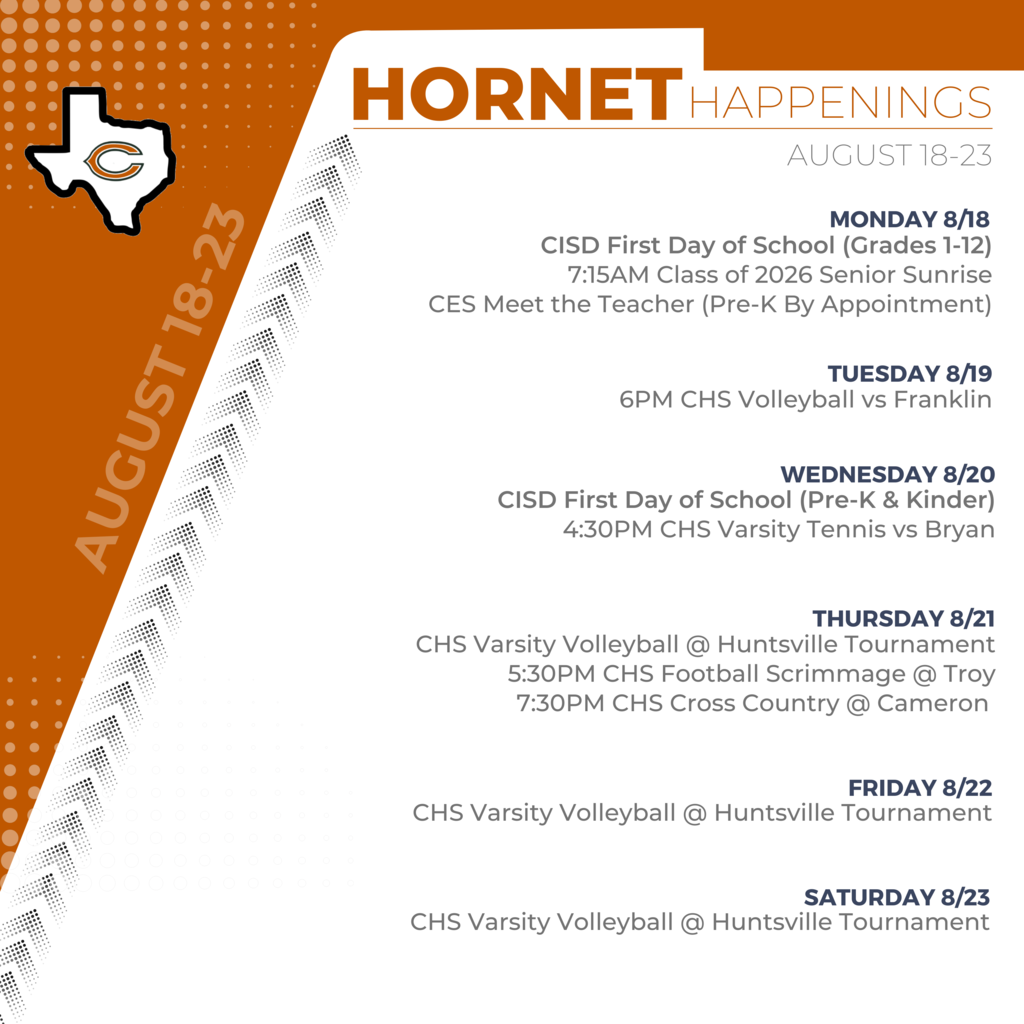 C

AUGUST 18-23

HORNET HAPPENINGS

AUGUST 18-23

MONDAY 8/18
CISD First Day of School (Grades 1-12)
7:15AM Class of 2026 Senior Sunrise
CES Meet the Teacher (Pre-K By Appointment)

TUESDAY 8/19
6PM CHS Volleyball vs Franklin

WEDNESDAY 8/20
CISD First Day of School (Pre-K & Kinder)
4:30PM CHS Varsity Tennis vs Bryan

THURSDAY 8/21
CHS Varsity Volleyball @ Huntsville Tournament
5:30PM CHS Football Scrimmage @ Troy
7:30PM CHS Cross Country @ Cameron

FRIDAY 8/22
CHS Varsity Volleyball @ Huntsville Tournament

SATURDAY 8/23
CHS Varsity Volleyball @ Huntsville Tournament